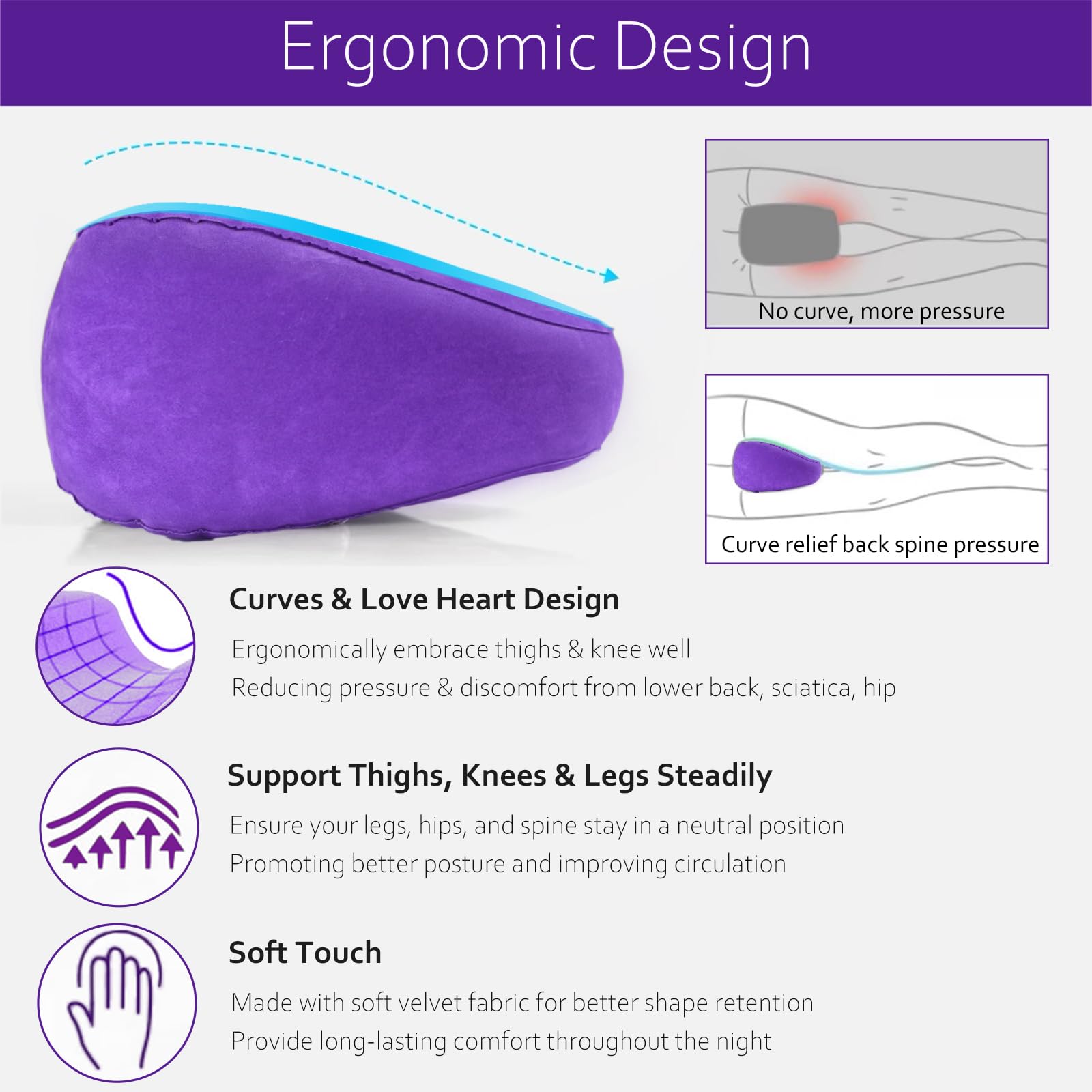 Ergonomic Design

No curve, more pressure

Curve relief back spine pressure

Curves & Love Heart Design

Ergonomically embrace thighs & knee well
Reducing pressure & discomfort from lower back, sciatica, hip

Support Thighs, Knees & Legs Steadily

Ensure your legs, hips, and spine stay in a neutral position
Promoting better posture and improving circulation

Soft Touch

Made with soft velvet fabric for better shape retention
Provide long-lasting comfort throughout the night